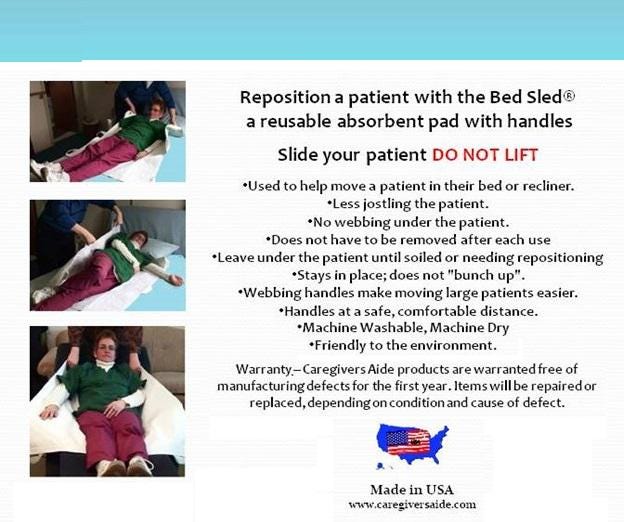 Reposition a patient with the Bed Sled®
a reusable absorbent pad with handles

Slide your patient DO NOT LIFT

•Used to help move a patient in their bed or recliner.
•Less jostling the patient.
•No webbing under the patient.
•Does not have to be removed after each use
•Leave under the patient until soiled or needing repositioning
•Stays in place; does not "bunch up".
•Webbing handles make moving large patients easier.
•Handles at a safe, comfortable distance.
•Machine Washable, Machine Dry
•Friendly to the environment.

Warranty.– Caregivers Aide products are warranted free of manufacturing defects for the first year. Items will be repaired or replaced, depending on condition and cause of defect.

Made in USA
www.caregiversaide.com